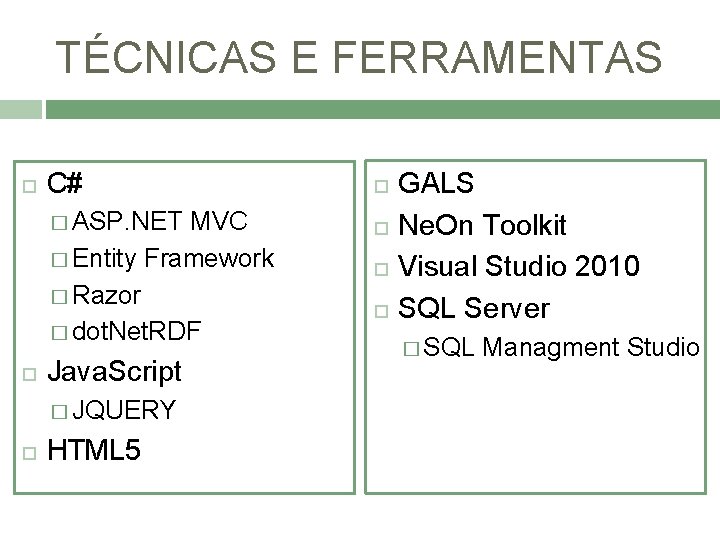 TÉCNICAS E FERRAMENTAS

- C#
  - ASP.NET MVC
  - Entity Framework
  - Razor
  - dotNetRDF
- JavaScript
  - JQUERY
- HTML5

- GALS
- NeOn Toolkit
- Visual Studio 2010
- SQL Server
  - SQL Managment Studio